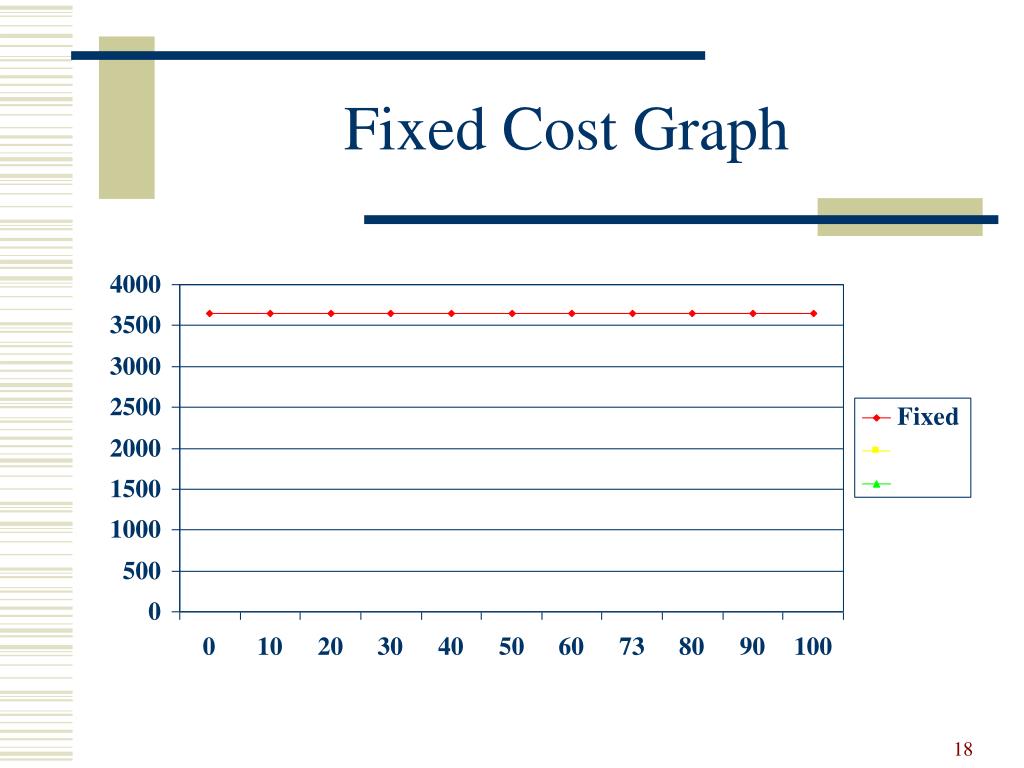 Fixed Cost Graph

4000
3500
3000
2500
2000
1500
1000
500
0

0 10 20 30 40 50 60 73 80 90 100

Fixed

18